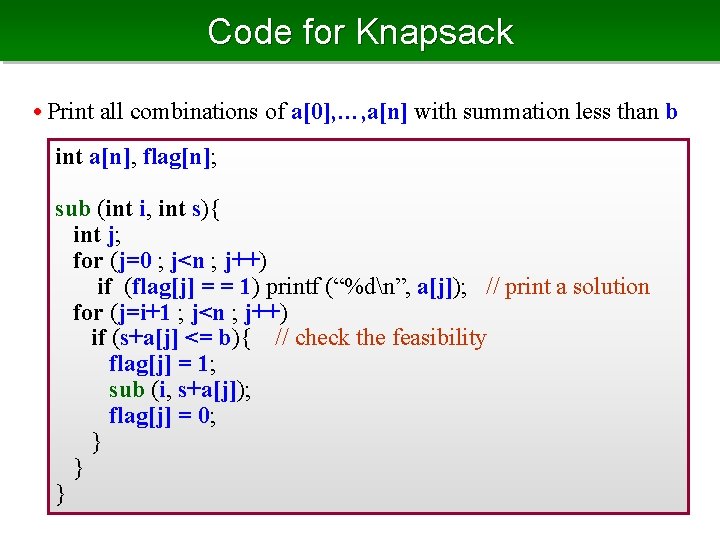 Code for Knapsack

• Print all combinations of a[0],…,a[n] with summation less than b

int a[n], flag[n];

sub (int i, int s){
  int j;
  for (j=0 ; j<n ; j++)
    if (flag[j] = = 1) printf (“%d\n”, a[j]);   // print a solution
  for (j=i+1 ; j<n ; j++)
    if (s+a[j] <= b){   // check the feasibility
      flag[j] = 1;
      sub (i, s+a[j]);
      flag[j] = 0;
    }
  }
}